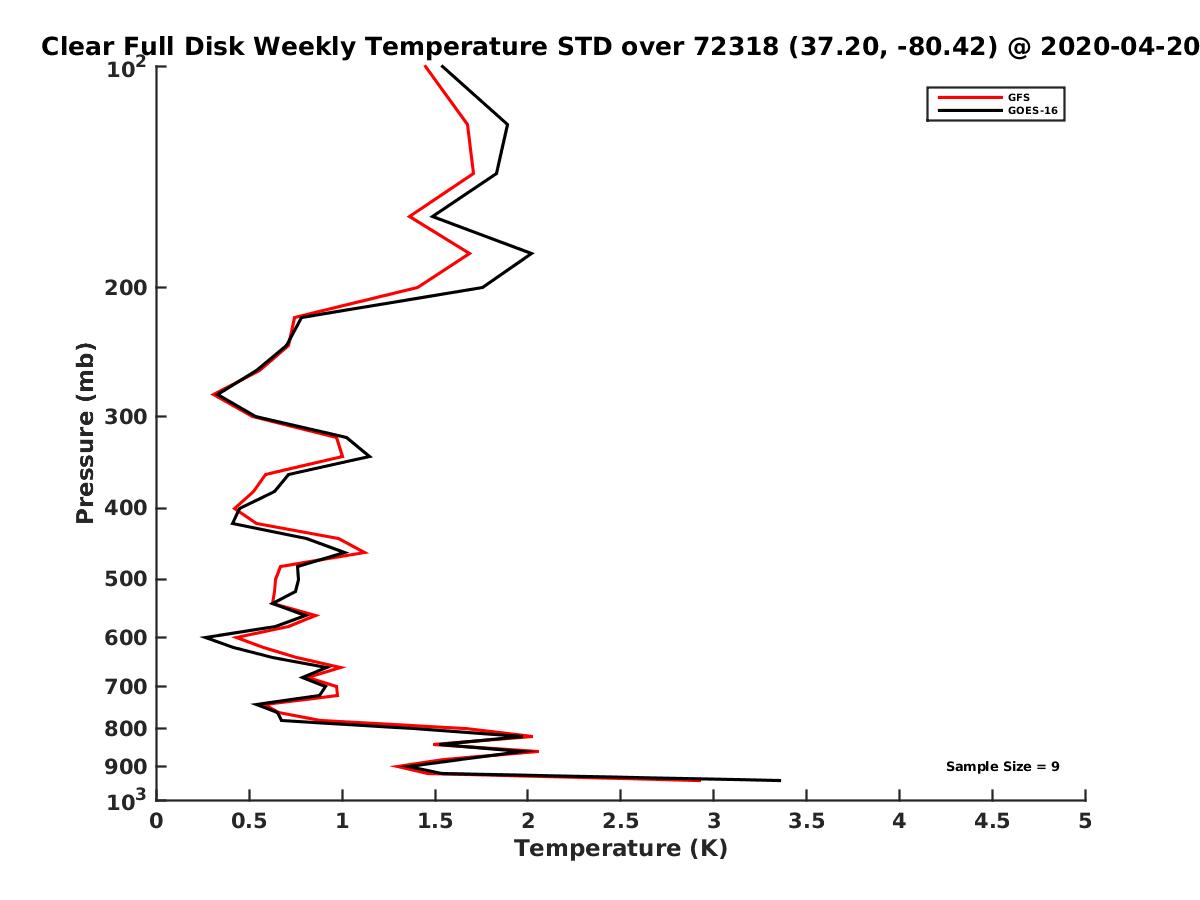 Clear Full Disk Weekly Temperature STD over 72318 (37.20, -80.42) @ 2020-04-20

GFS
GOES-16

Pressure (mb)

$10^2$
200
300
400
500
600
700
800
900
$10^3$

Sample Size = 9

0
0.5
1
1.5
2
2.5
3
3.5
4
4.5
5

Temperature (K)